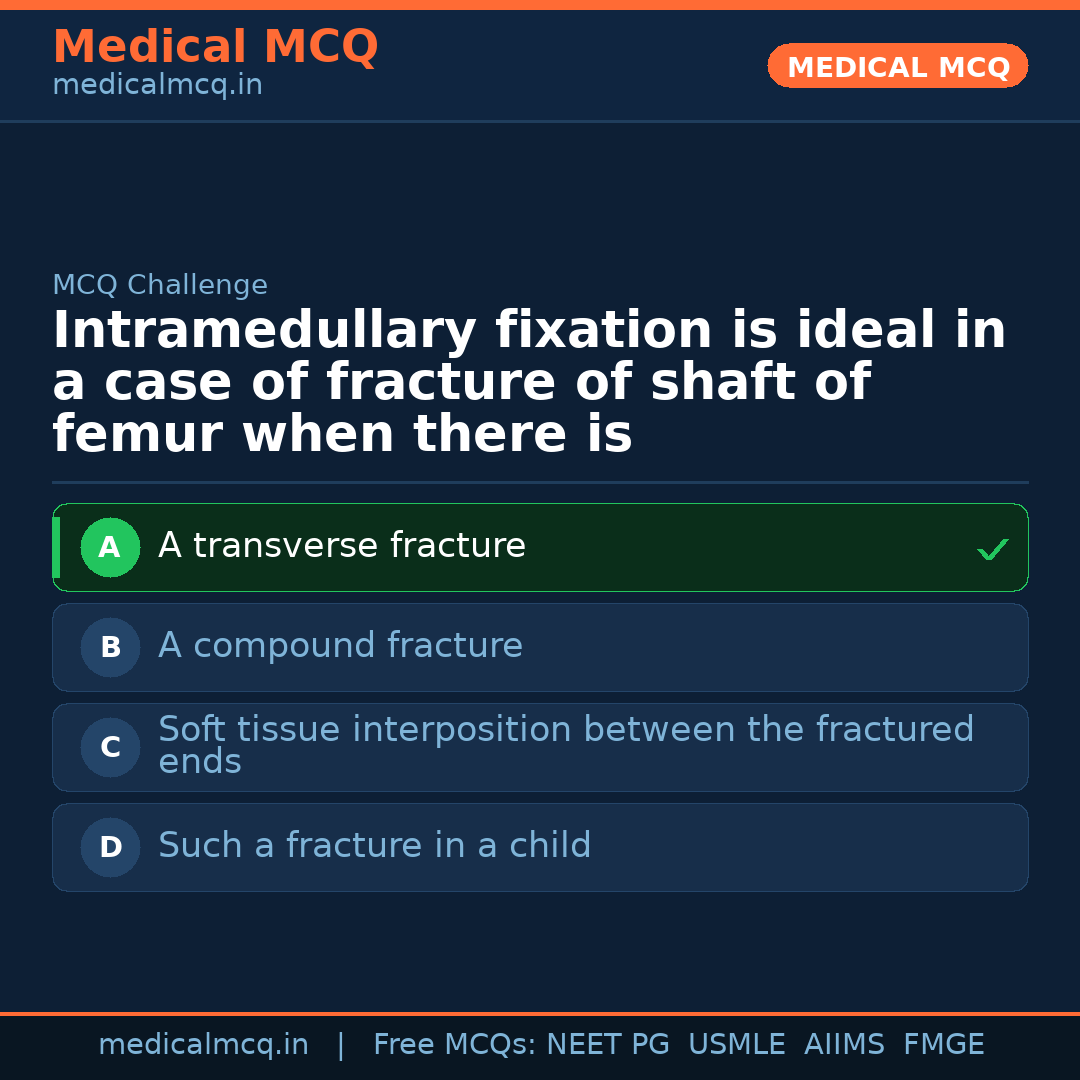 Medical MCQ
medicalmcq.in

MEDICAL MCQ

MCQ Challenge

Intramedullary fixation is ideal in a case of fracture of shaft of femur when there is

A A transverse fracture ✓

B A compound fracture

C Soft tissue interposition between the fractured ends

D Such a fracture in a child

medicalmcq.in | Free MCQs: NEET PG USMLE AIIMS FMGE